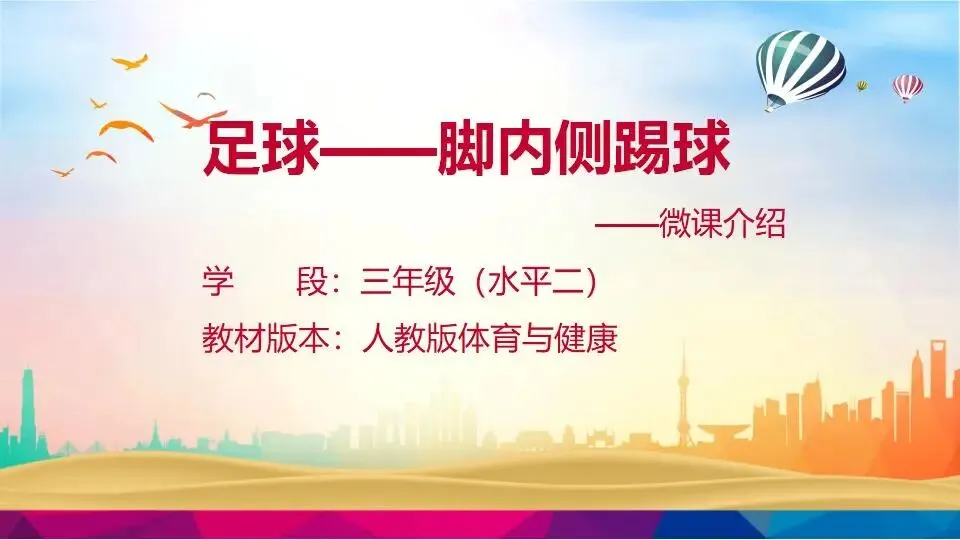 足球——脚内侧踢球

——微课介绍

学　　段：三年级（水平二）

教材版本：人教版体育与健康